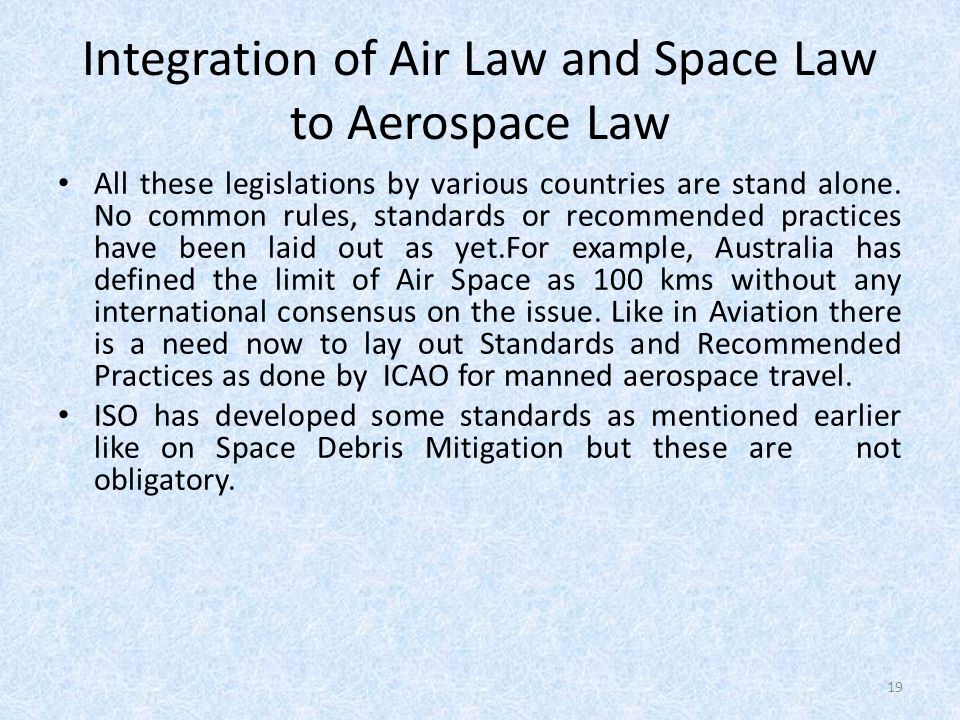 Integration of Air Law and Space Law to Aerospace Law

• All these legislations by various countries are stand alone. No common rules, standards or recommended practices have been laid out as yet.For example, Australia has defined the limit of Air Space as 100 kms without any international consensus on the issue. Like in Aviation there is a need now to lay out Standards and Recommended Practices as done by ICAO for manned aerospace travel.

• ISO has developed some standards as mentioned earlier like on Space Debris Mitigation but these are not obligatory.

19